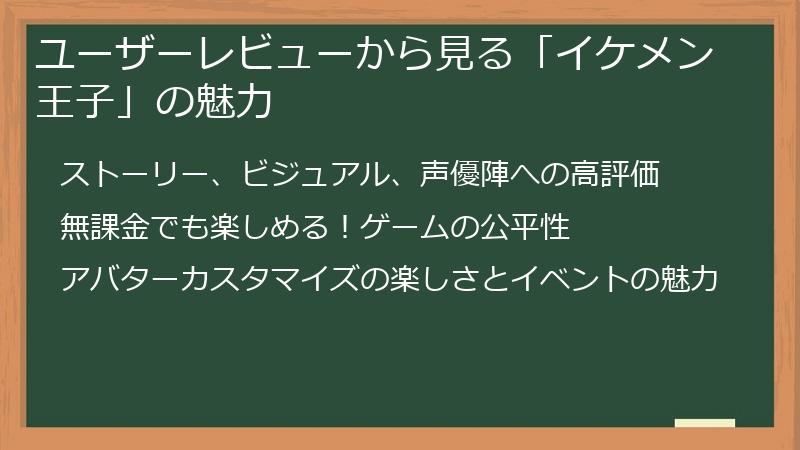 ユーザーレビューから見る「イケメン王子」の魅力

ストーリー、ビジュアル、声優陣への高評価

無課金でも楽しめる！ゲームの公平性

アバターカスタマイズの楽しさとイベントの魅力